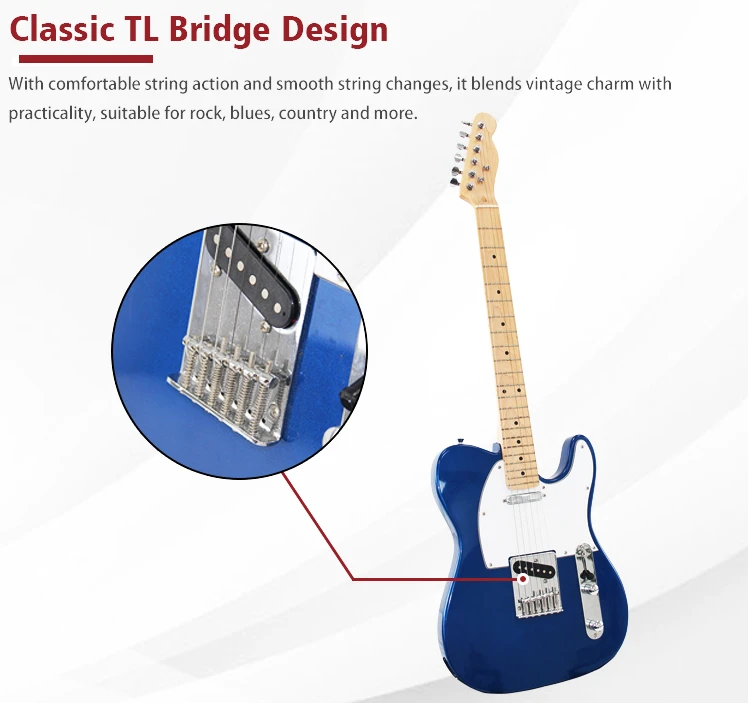 Classic TL Bridge Design

With comfortable string action and smooth string changes, it blends vintage charm with practicality, suitable for rock, blues, country and more.